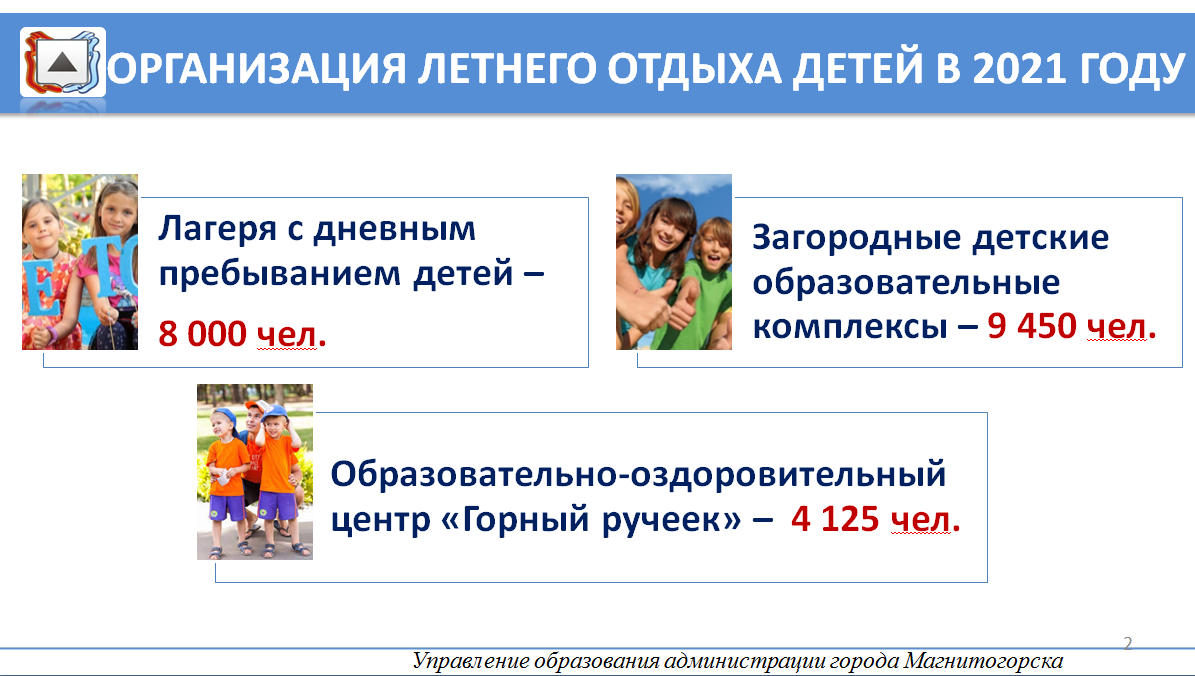 ОРГАНИЗАЦИЯ ЛЕТНЕГО ОТДЫХА ДЕТЕЙ В 2021 ГОДУ

Лагеря с дневным пребыванием детей – 8 000 чел.

Загородные детские образовательные комплексы – 9 450 чел.

Образовательно-оздоровительный центр «Горный ручеек» – 4 125 чел.

2

Управление образования администрации города Магнитогорска